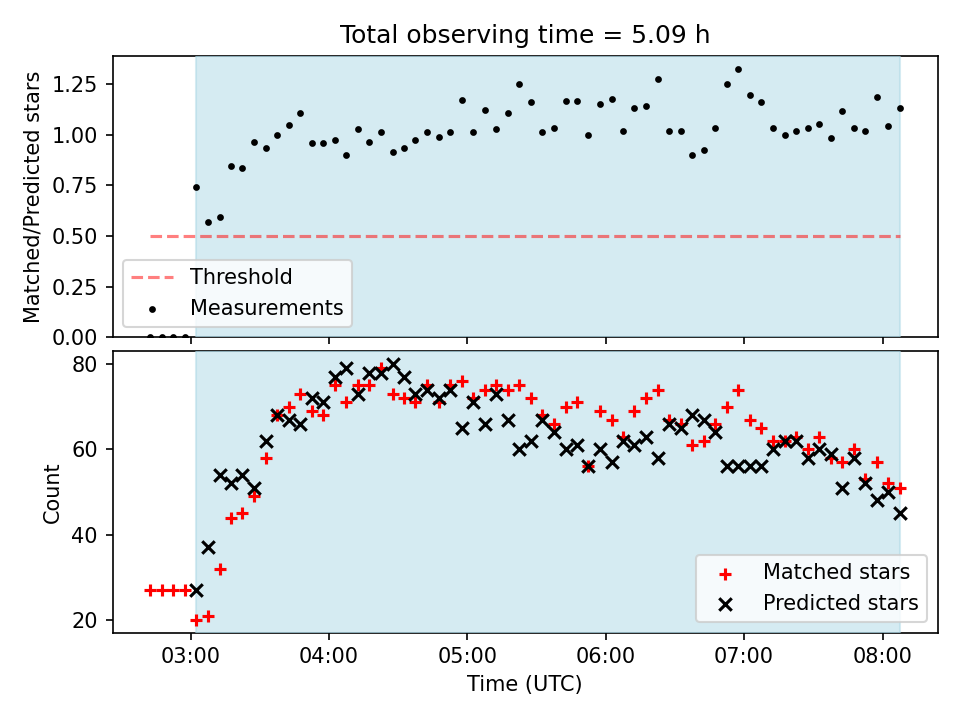 Total observing time = 5.09 h

Matched/Predicted stars

1.25
1.00
0.75
0.50
0.25
0.00

Threshold
Measurements

Count

80
60
40
20

Matched stars
Predicted stars

03:00
04:00
05:00
06:00
07:00
08:00

Time (UTC)